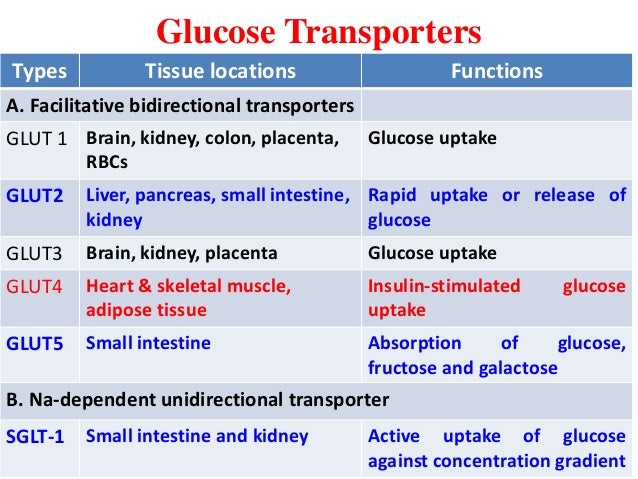 Glucose Transporters

| Types | Tissue locations | Functions |
|---|---|---|
| A. Facilitative bidirectional transporters | | |
| GLUT 1 | Brain, kidney, colon, placenta, RBCs | Glucose uptake |
| GLUT2 | Liver, pancreas, small intestine, kidney | Rapid uptake or release of glucose |
| GLUT3 | Brain, kidney, placenta | Glucose uptake |
| GLUT4 | Heart & skeletal muscle, adipose tissue | Insulin-stimulated glucose uptake |
| GLUT5 | Small intestine | Absorption of glucose, fructose and galactose |
| B. Na-dependent unidirectional transporter | | |
| SGLT-1 | Small intestine and kidney | Active uptake of glucose against concentration gradient |